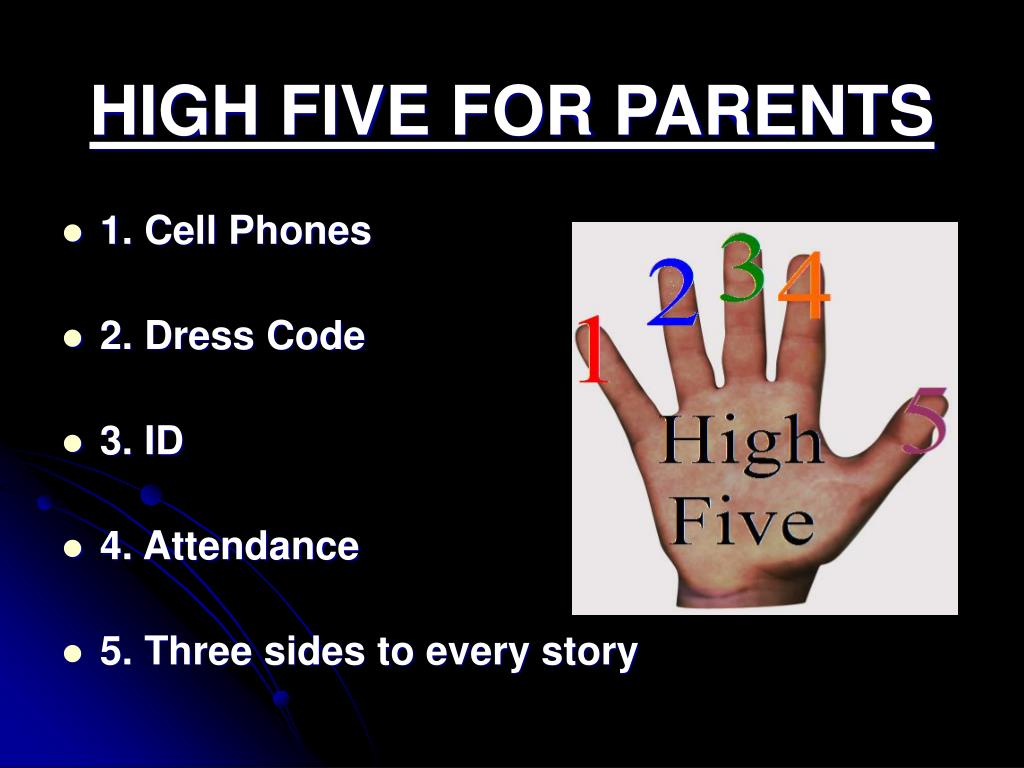 HIGH FIVE FOR PARENTS

- 1. Cell Phones
- 2. Dress Code
- 3. ID
- 4. Attendance
- 5. Three sides to every story

1 2 3 4 5
High Five